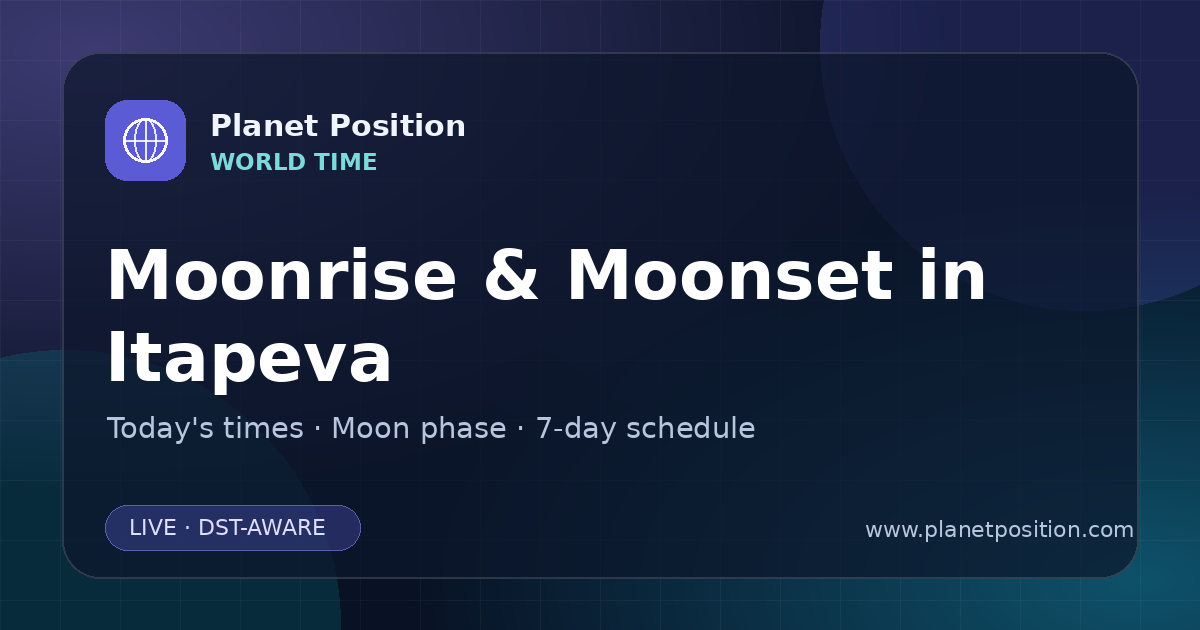 Planet Position
WORLD TIME

Moonrise & Moonset in Itapeva

Today's times · Moon phase · 7-day schedule

LIVE · DST-AWARE

www.planetposition.com